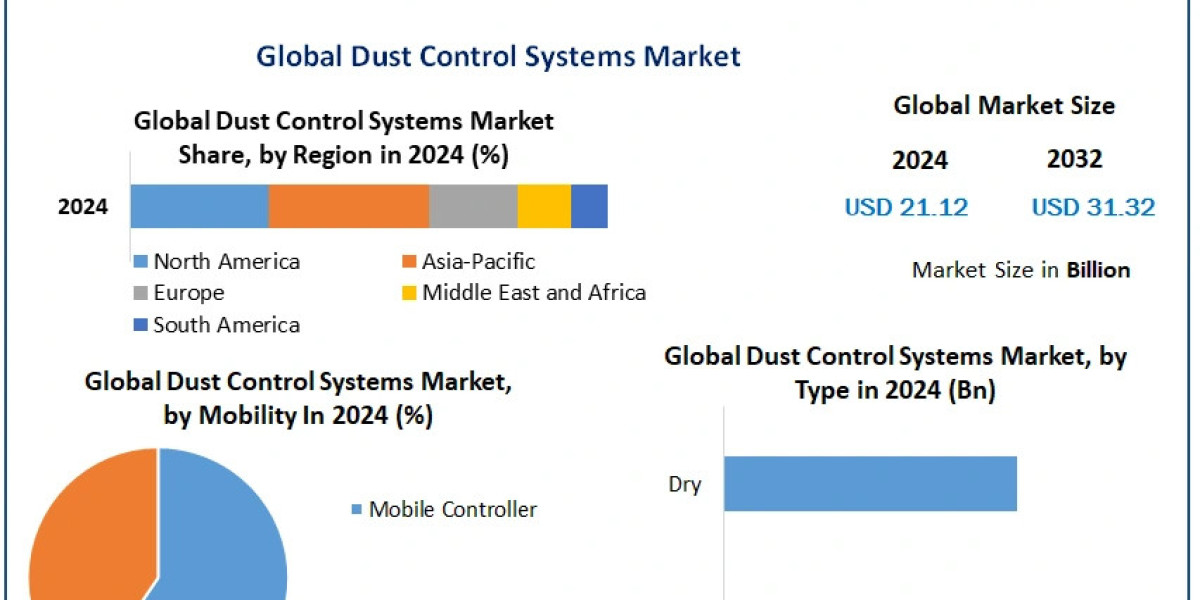 Global Dust Control Systems Market

Global Dust Control Systems Market Share, by Region in 2024 (%)

2024

North America
Asia-Pacific
Europe
Middle East and Africa
South America

Global Market Size

2024
2032

USD 21.12
USD 31.32

Market Size in Billion

Global Dust Control Systems Market, by Mobility In 2024 (%)

Mobile Controller

Global Dust Control Systems Market, by Type in 2024 (Bn)

Dry